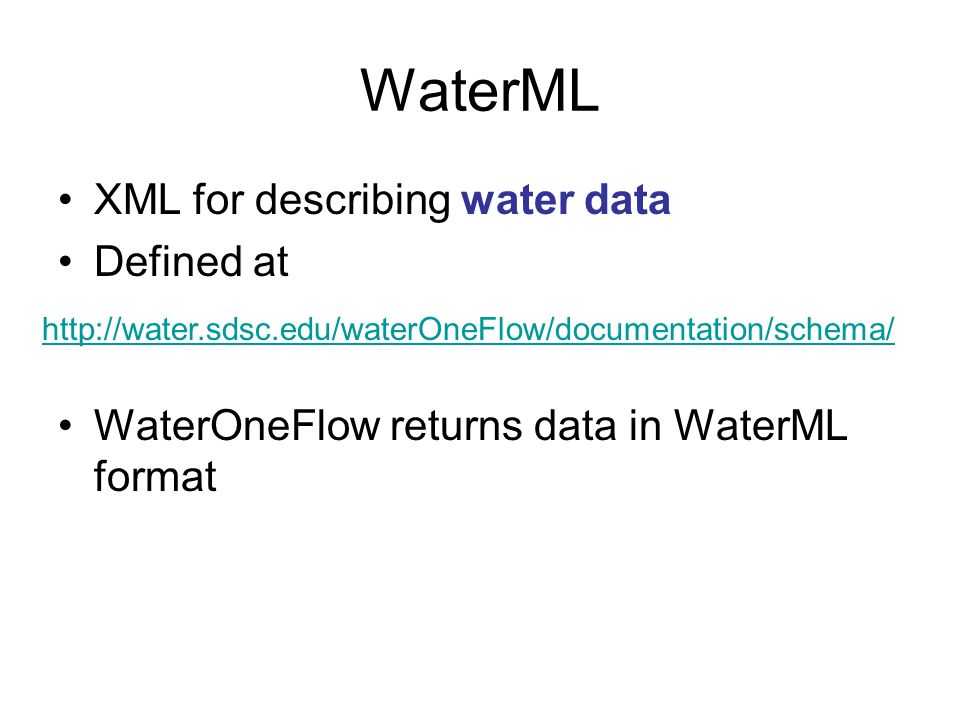 WaterML

• XML for describing water data
• Defined at

http://water.sdsc.edu/waterOneFlow/documentation/schema/

• WaterOneFlow returns data in WaterML format